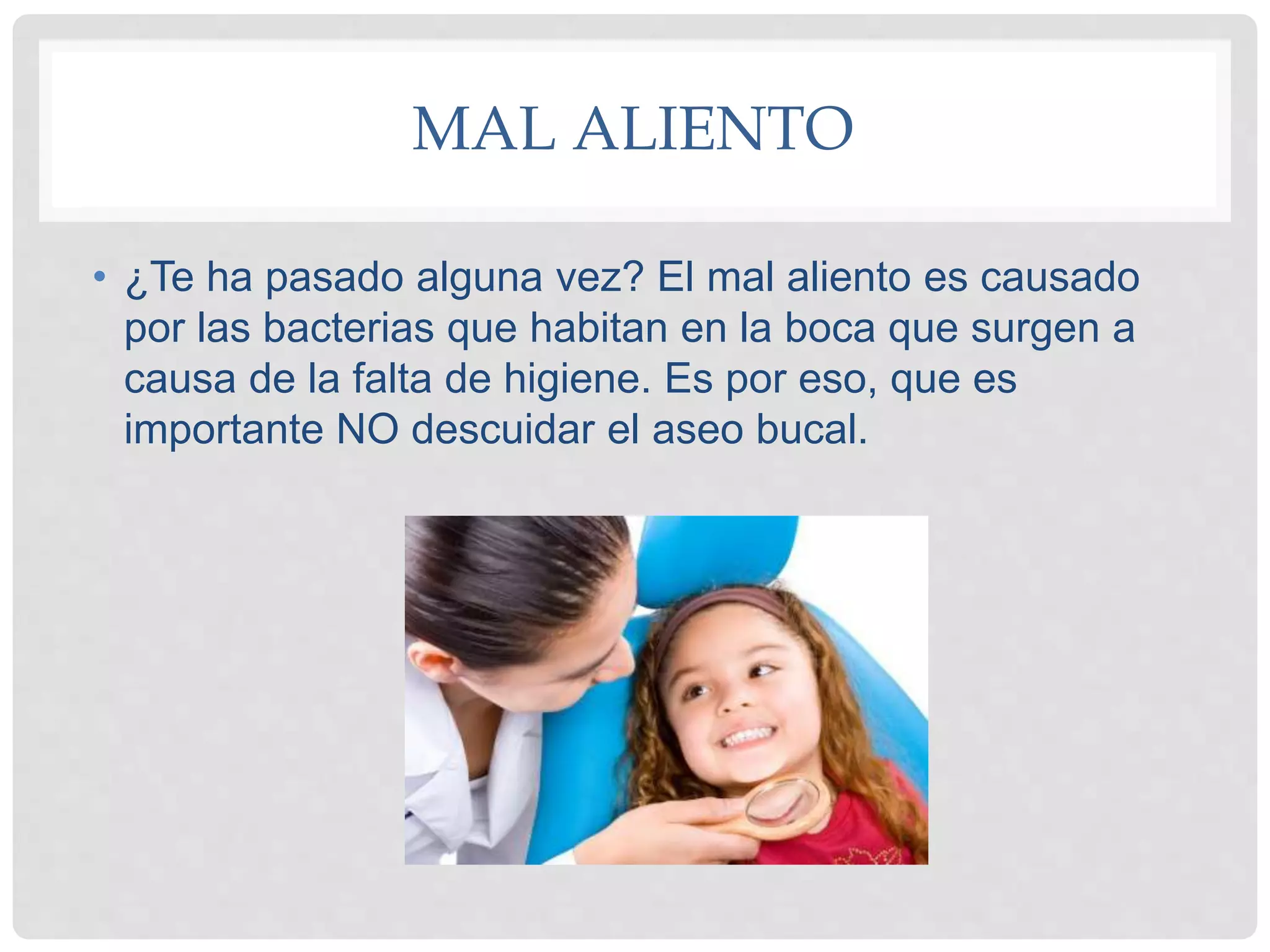 MAL ALIENTO

• ¿Te ha pasado alguna vez? El mal aliento es causado por las bacterias que habitan en la boca que surgen a causa de la falta de higiene. Es por eso, que es importante NO descuidar el aseo bucal.